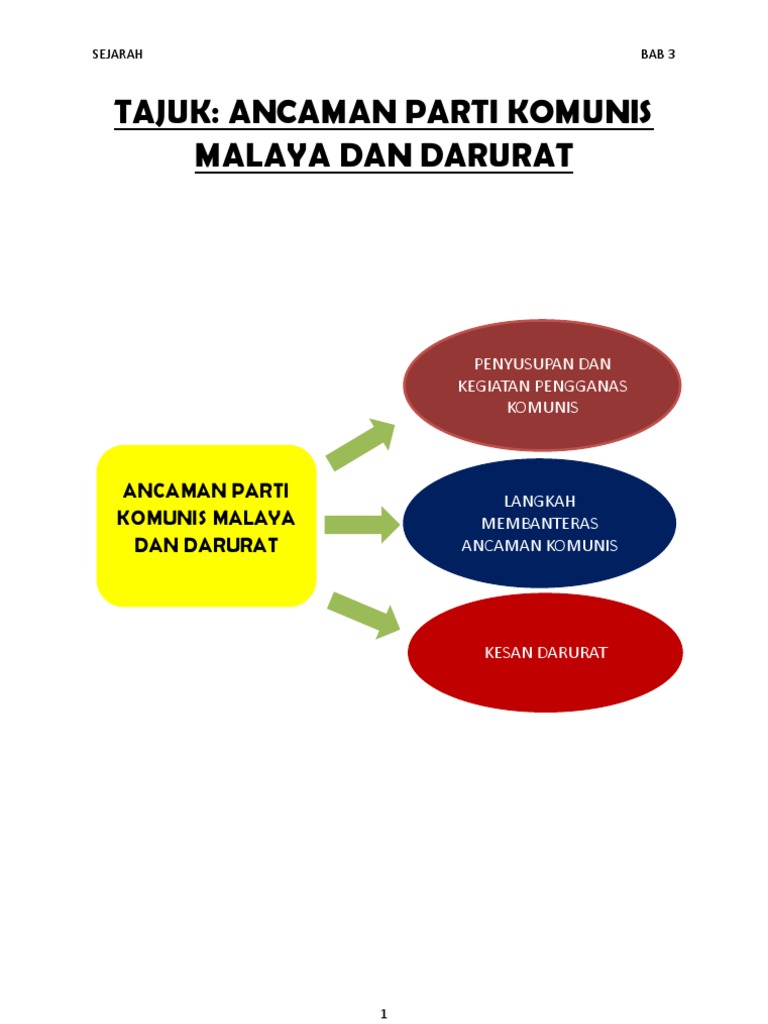 SEJARAH

BAB 3

TAJUK: ANCAMAN PARTI KOMUNIS MALAYA DAN DARURAT

ANCAMAN PARTI KOMUNIS MALAYA DAN DARURAT

PENYUSUPAN DAN KEGIATAN PENGGANAS KOMUNIS

LANGKAH MEMBANTERAS ANCAMAN KOMUNIS

KESAN DARURAT

1